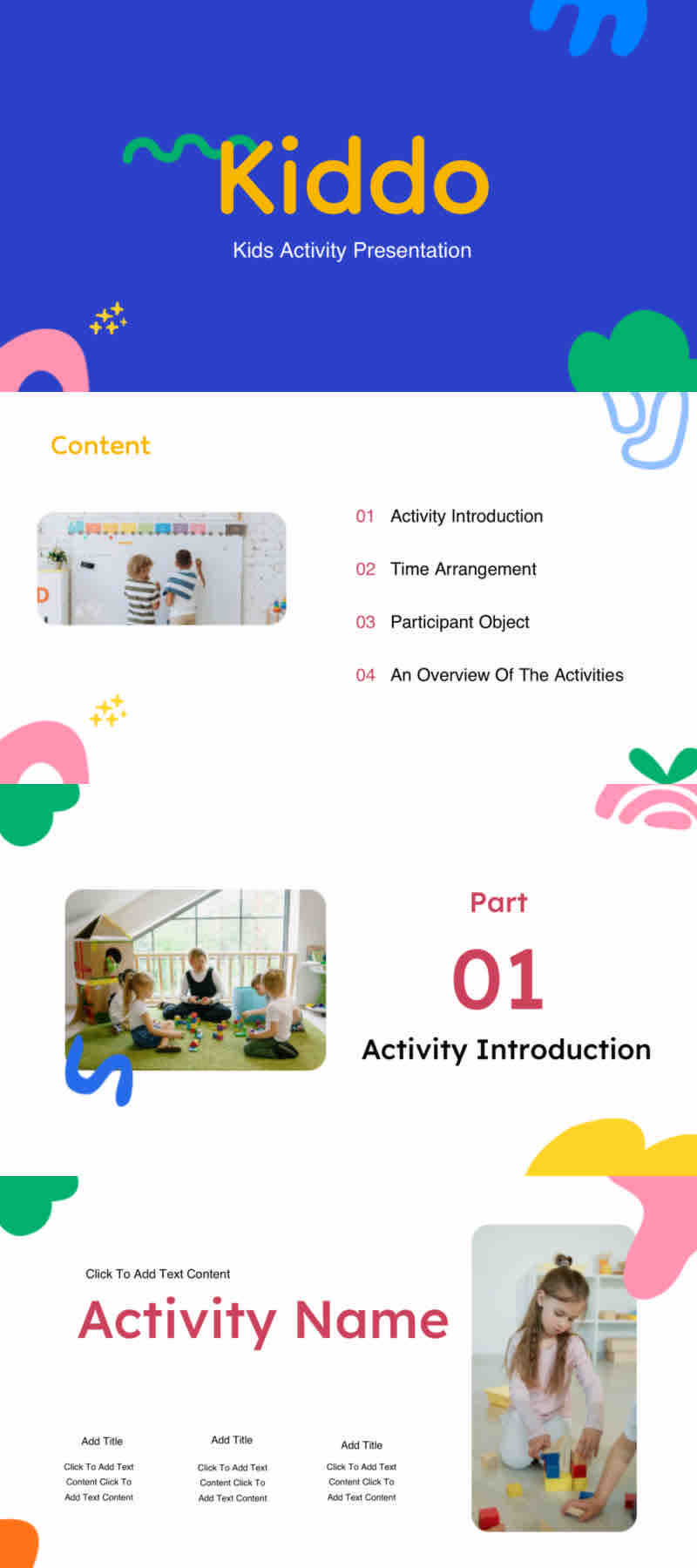 Kiddo

Kids Activity Presentation

Content

01 Activity Introduction

02 Time Arrangement

03 Participant Object

04 An Overview Of The Activities

Part

01

Activity Introduction

Click To Add Text Content

Activity Name

Add Title

Click To Add Text Content Click To Add Text Content

Add Title

Click To Add Text Content Click To Add Text Content

Add Title

Click To Add Text Content Click To Add Text Content